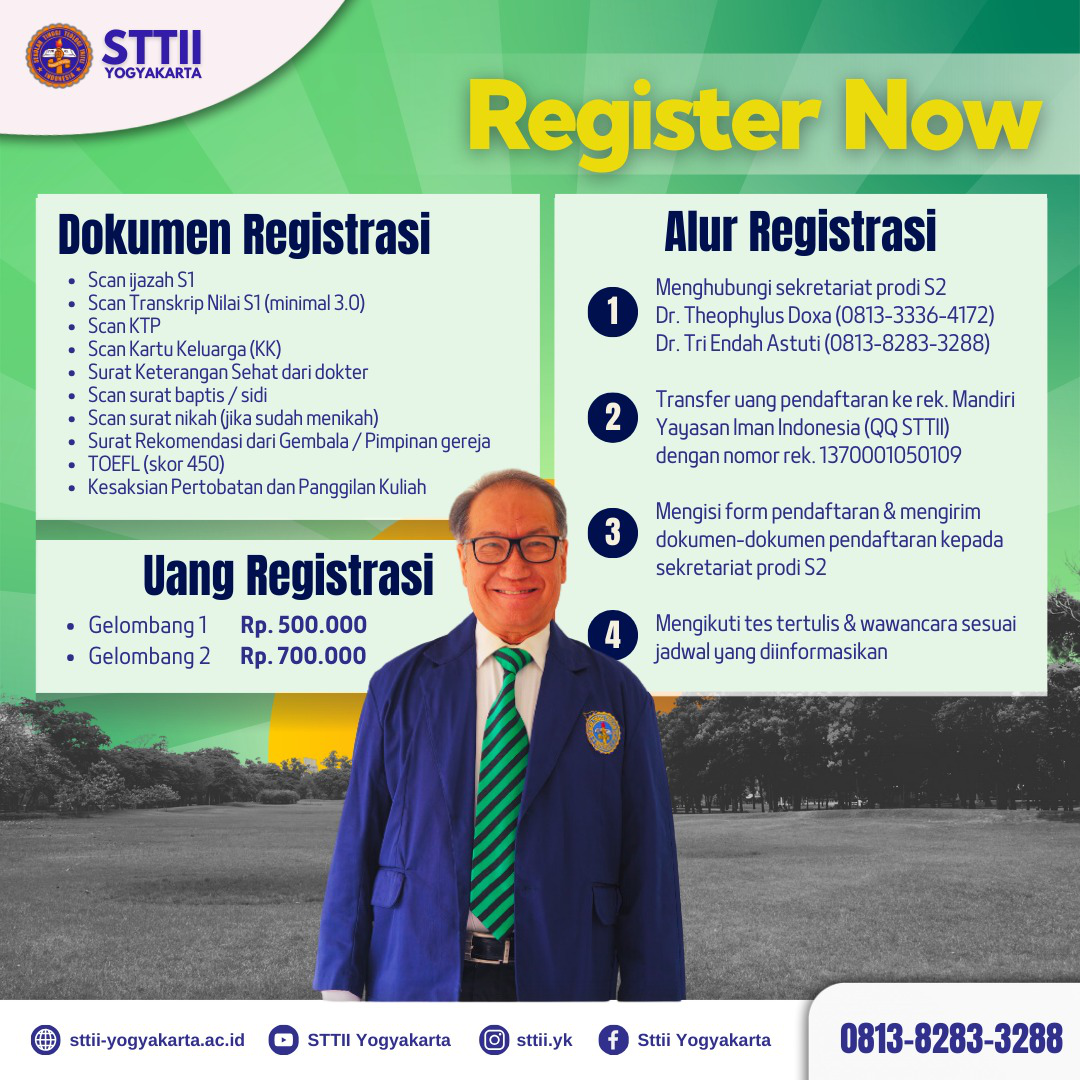 STTII
YOGYAKARTA

Register Now

Dokumen Registrasi

- Scan ijazah S1
- Scan Transkrip Nilai S1 (minimal 3.0)
- Scan KTP
- Scan Kartu Keluarga (KK)
- Surat Keterangan Sehat dari dokter
- Scan surat baptis / sidi
- Scan surat nikah (jika sudah menikah)
- Surat Rekomendasi dari Gembala / Pimpinan gereja
- TOEFL (skor 450)
- Kesaksian Pertobatan dan Panggilan Kuliah

Uang Registrasi

- Gelombang 1 Rp. 500.000
- Gelombang 2 Rp. 700.000

Alur Registrasi

1 Menghubungi sekretariat prodi S2 Dr. Theophylus Doxa (0813-3336-4172) Dr. Tri Endah Astuti (0813-8283-3288)

2 Transfer uang pendaftaran ke rek. Mandiri Yayasan Iman Indonesia (QQ STTII) dengan nomor rek. 1370001050109

3 Mengisi form pendaftaran & mengirim dokumen-dokumen pendaftaran kepada sekretariat prodi S2

4 Mengikuti tes tertulis & wawancara sesuai jadwal yang diinformasikan

sttii-yogyakarta.ac.id STTII Yogyakarta sttii.yk Sttii Yogyakarta 0813-8283-3288